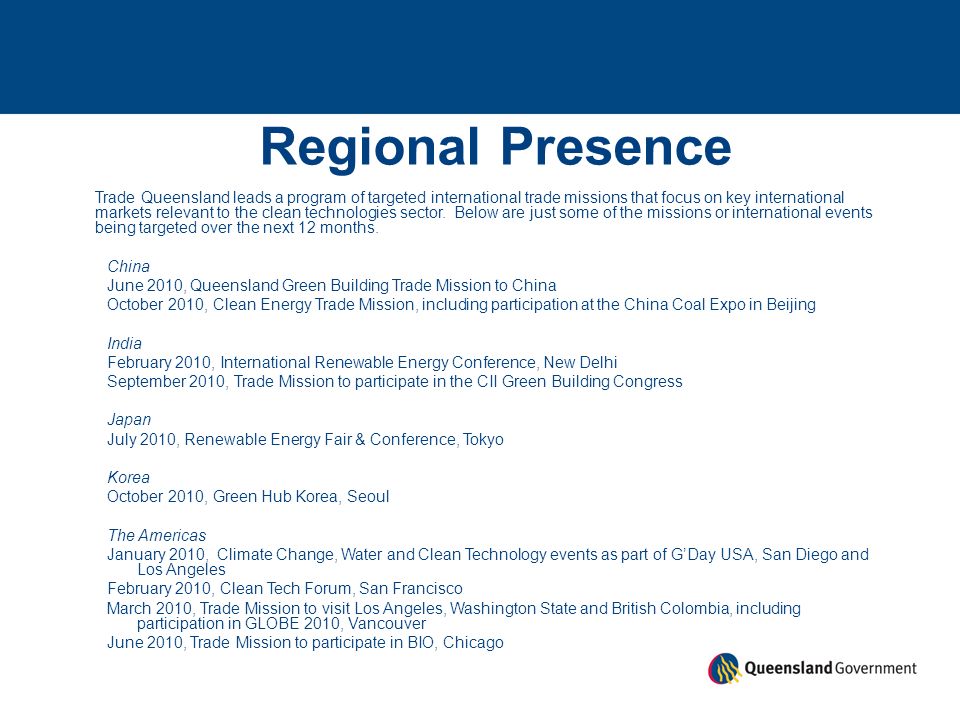 Regional Presence

Trade Queensland leads a program of targeted international trade missions that focus on key international markets relevant to the clean technologies sector. Below are just some of the missions or international events being targeted over the next 12 months.

China
June 2010, Queensland Green Building Trade Mission to China
October 2010, Clean Energy Trade Mission, including participation at the China Coal Expo in Beijing

India
February 2010, International Renewable Energy Conference, New Delhi
September 2010, Trade Mission to participate in the CII Green Building Congress

Japan
July 2010, Renewable Energy Fair & Conference, Tokyo

Korea
October 2010, Green Hub Korea, Seoul

The Americas
January 2010, Climate Change, Water and Clean Technology events as part of G'Day USA, San Diego and Los Angeles
February 2010, Clean Tech Forum, San Francisco
March 2010, Trade Mission to visit Los Angeles, Washington State and British Colombia, including participation in GLOBE 2010, Vancouver
June 2010, Trade Mission to participate in BIO, Chicago

Queensland Government